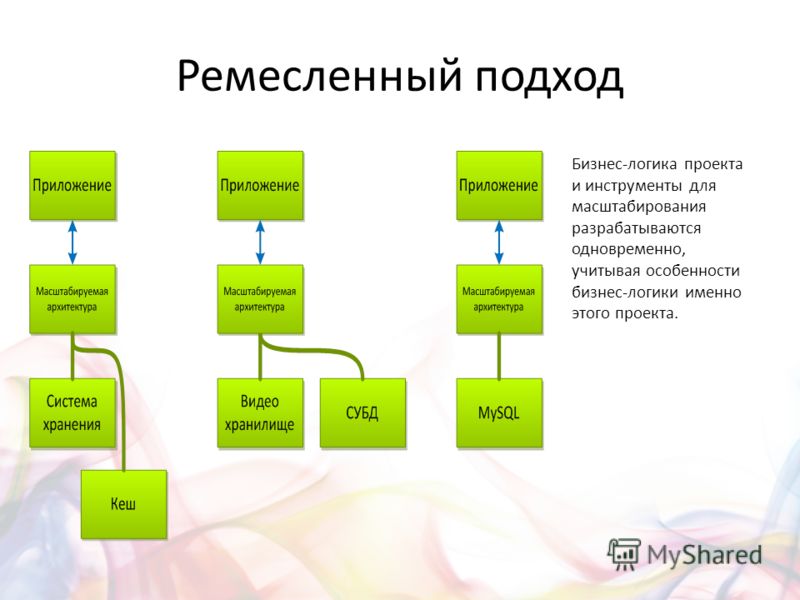 Ремесленный подход

Приложение

Масштабируемая архитектура

Система хранения

Кеш

Приложение

Масштабируемая архитектура

Видео хранилище

СУБД

Приложение

Масштабируемая архитектура

MySQL

Бизнес-логика проекта и инструменты для масштабирования разрабатываются одновременно, учитывая особенности бизнес-логики именно этого проекта.

MyShared